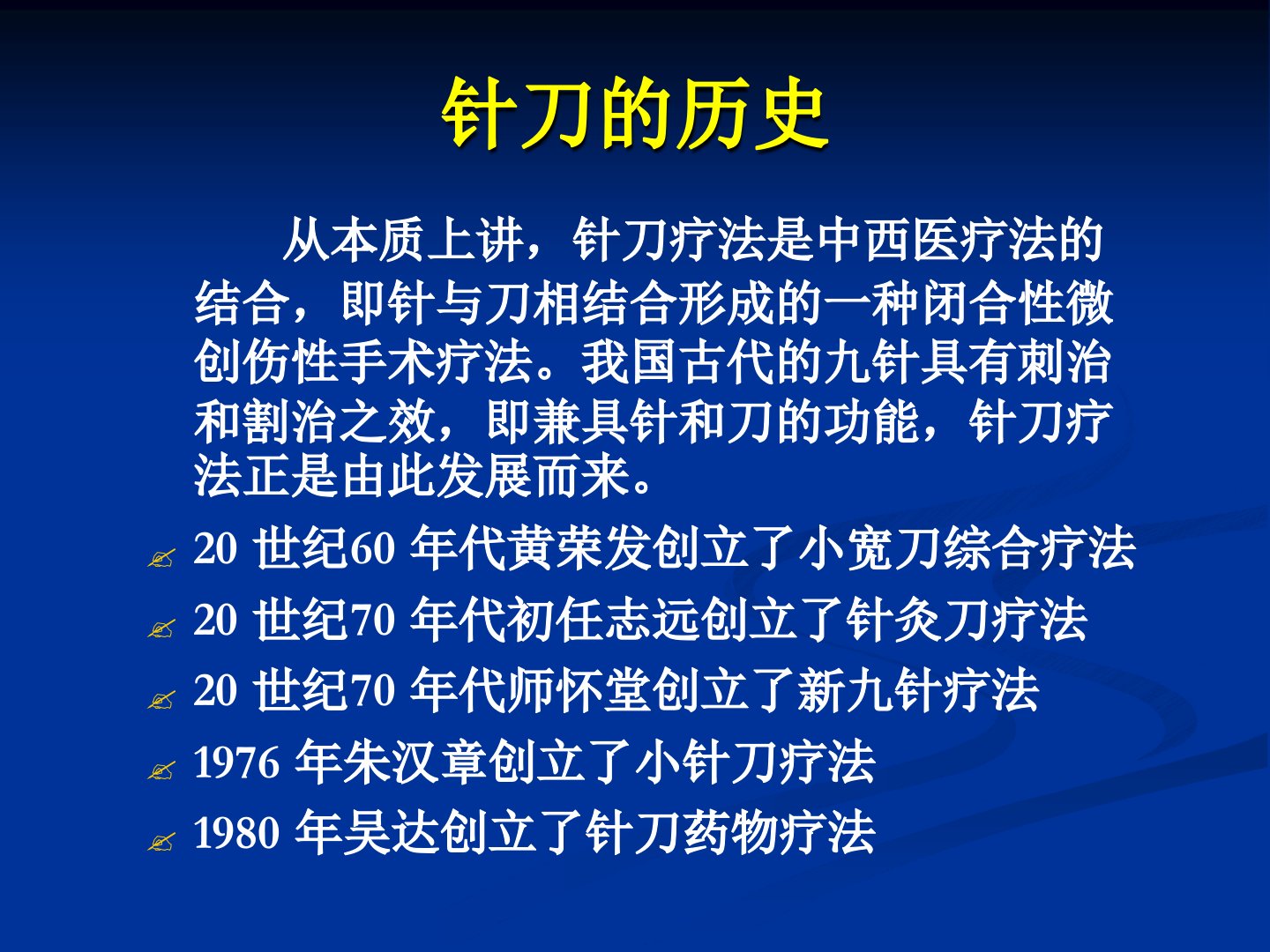 针刀的历史

从本质上讲，针刀疗法是中西医疗法的结合，即针与刀相结合形成的一种闭合性微创伤性手术疗法。我国古代的九针具有刺治和割治之效，即兼具针和刀的功能，针刀疗法正是由此发展而来。

20 世纪60 年代黄荣发创立了小宽刀综合疗法
20 世纪70 年代初任志远创立了针灸刀疗法
20 世纪70 年代师怀堂创立了新九针疗法
1976 年朱汉章创立了小针刀疗法
1980 年吴达创立了针刀药物疗法